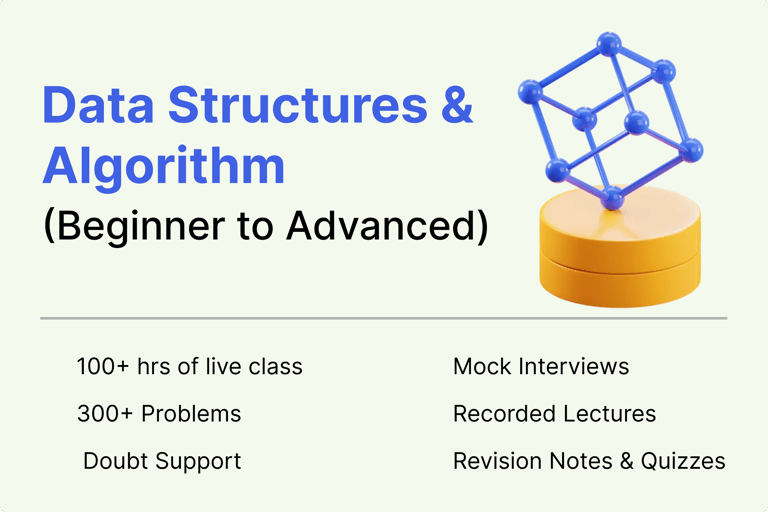 Data Structures & Algorithm
(Beginner to Advanced)

100+ hrs of live class

300+ Problems

Doubt Support

Mock Interviews

Recorded Lectures

Revision Notes & Quizzes